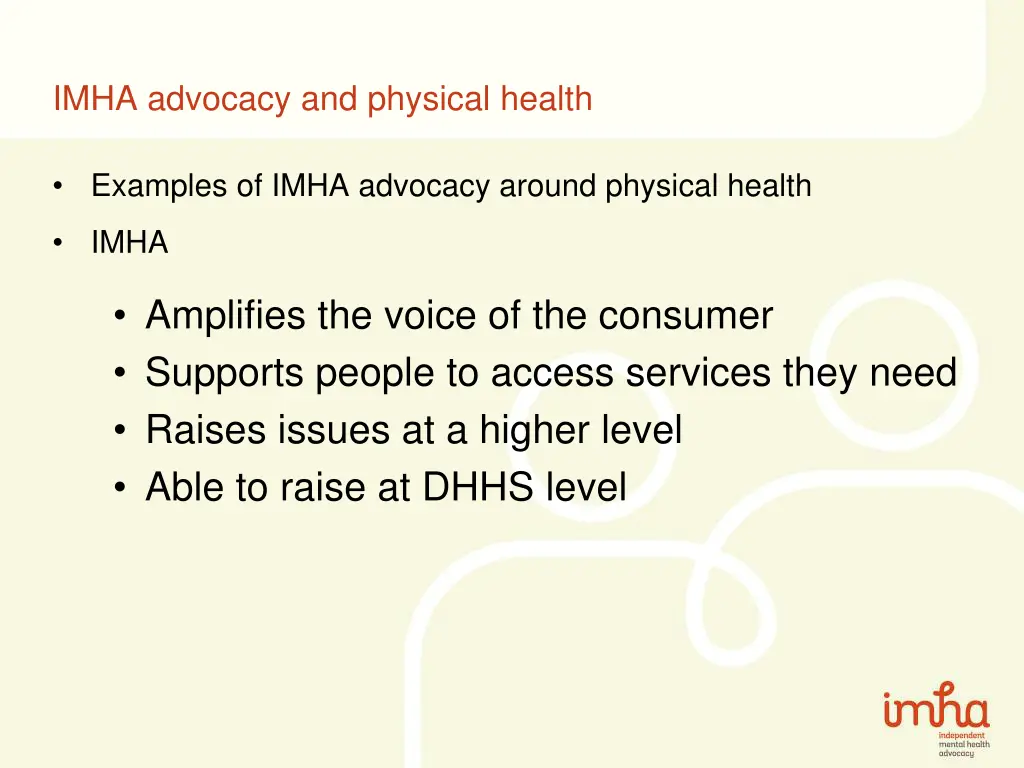 IMHA advocacy and physical health

• Examples of IMHA advocacy around physical health

• IMHA

• Amplifies the voice of the consumer
• Supports people to access services they need
• Raises issues at a higher level
• Able to raise at DHHS level

imha
independent
mental health
advocacy